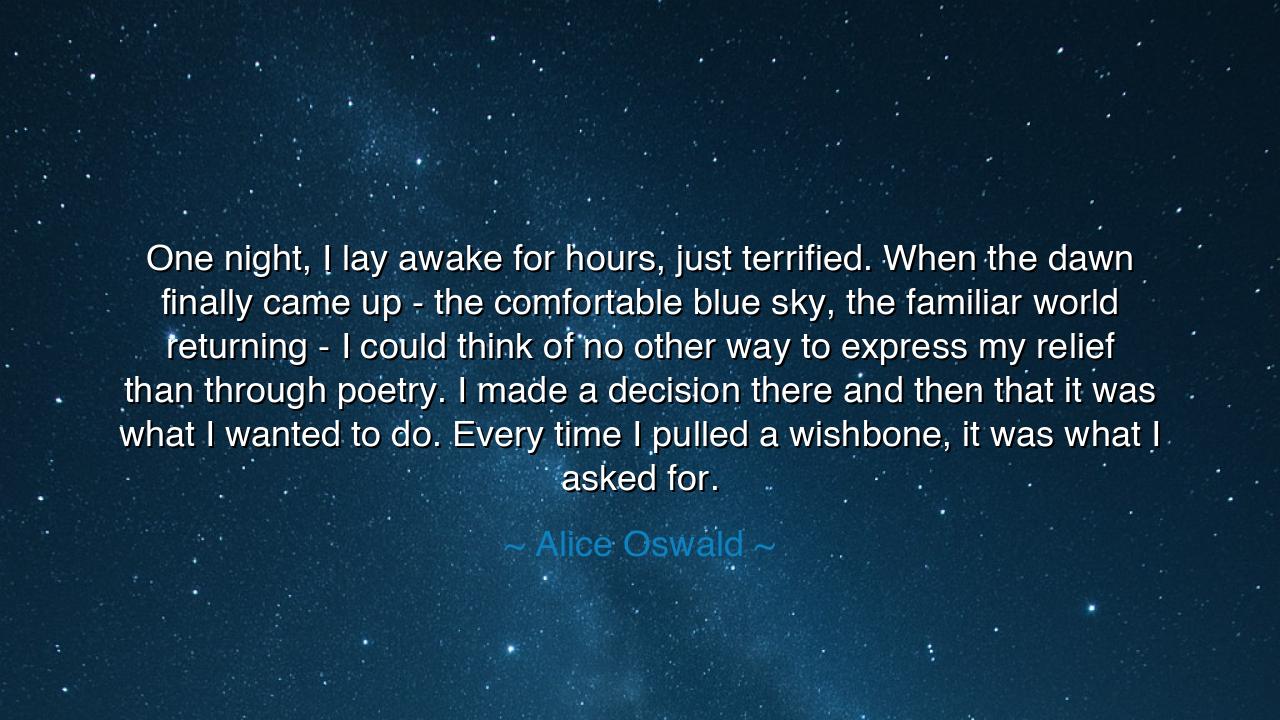 One night, I lay awake for hours, just terrified. When the dawn finally came up - the comfortable blue sky, the familiar world returning - I could think of no other way to express my relief than through poetry. I made a decision there and then that it was what I wanted to do. Every time I pulled a wishbone, it was what I asked for.

~ Alice Oswald ~